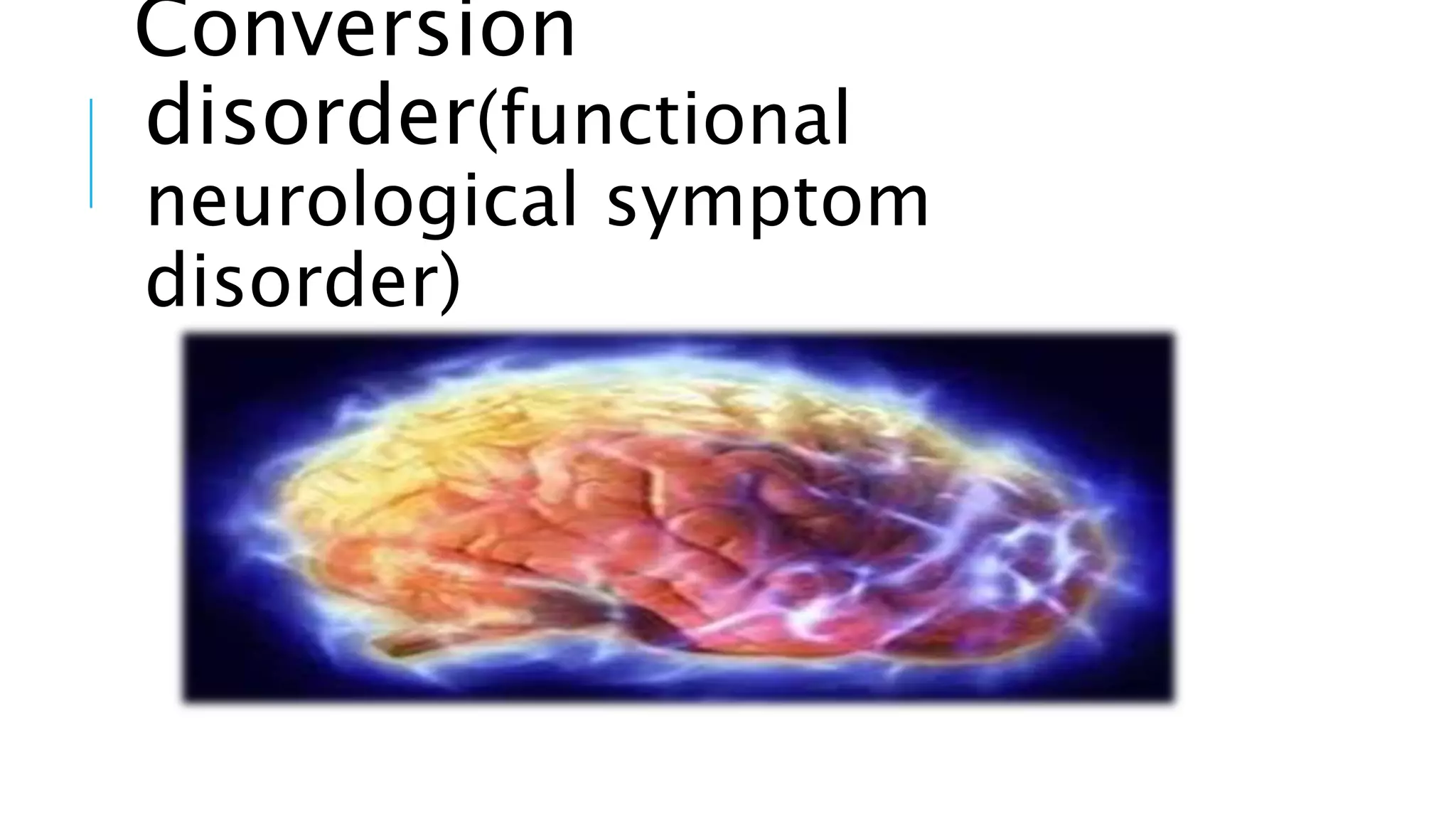 Conversion disorder(functional neurological symptom disorder)